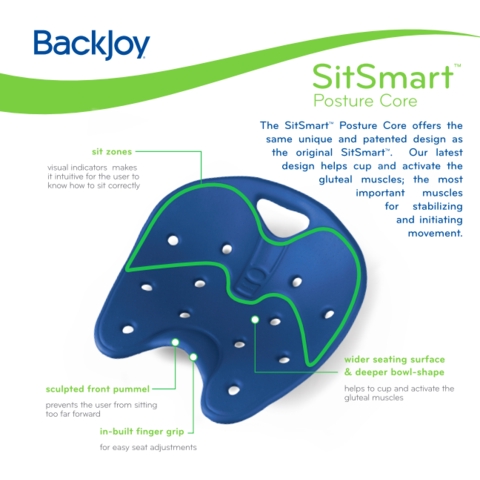 BackJoy

SitSmart™
Posture Core

The SitSmart™ Posture Core offers the same unique and patented design as the original SitSmart™. Our latest design helps cup and activate the gluteal muscles; the most important muscles for stabilizing and initiating movement.

sit zones
visual indicators makes it intuitive for the user to know how to sit correctly

wider seating surface & deeper bowl-shape
helps to cup and activate the gluteal muscles

sculpted front pummel
prevents the user from sitting too far forward

in-built finger grip
for easy seat adjustments